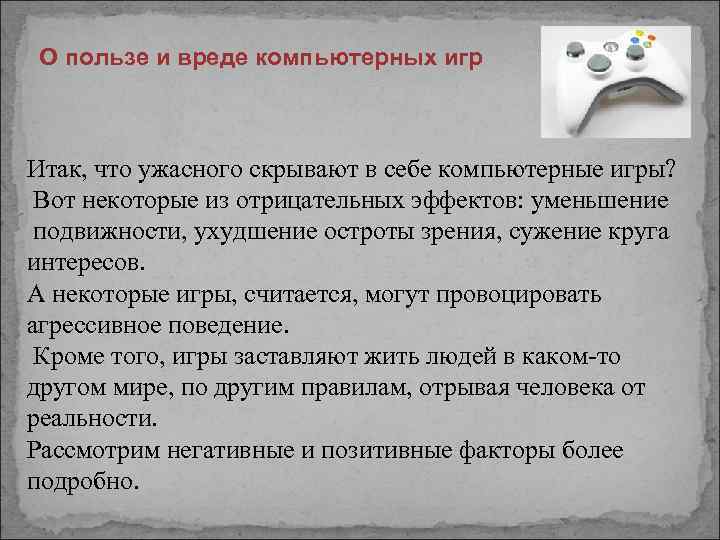 О пользе и вреде компьютерных игр

Итак, что ужасного скрывают в себе компьютерные игры? Вот некоторые из отрицательных эффектов: уменьшение подвижности, ухудшение остроты зрения, сужение круга интересов.
А некоторые игры, считается, могут провоцировать агрессивное поведение.
Кроме того, игры заставляют жить людей в каком-то другом мире, по другим правилам, отрывая человека от реальности.
Рассмотрим негативные и позитивные факторы более подробно.